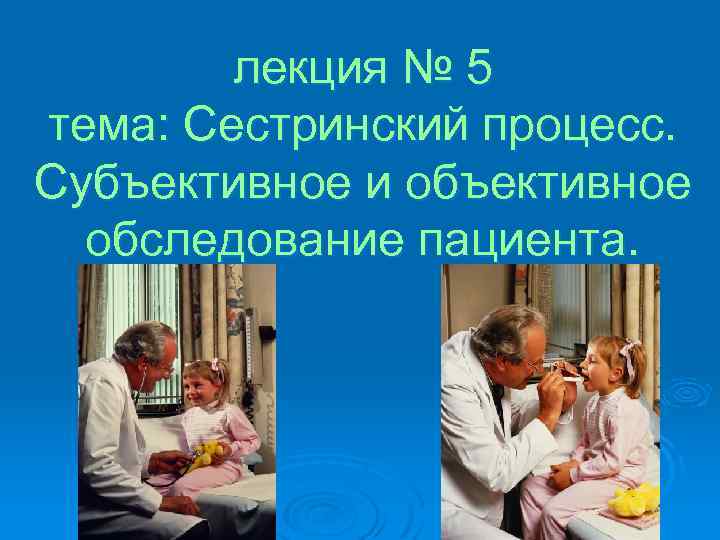 лекция № 5
тема: Сестринский процесс. Субъективное и объективное обследование пациента.